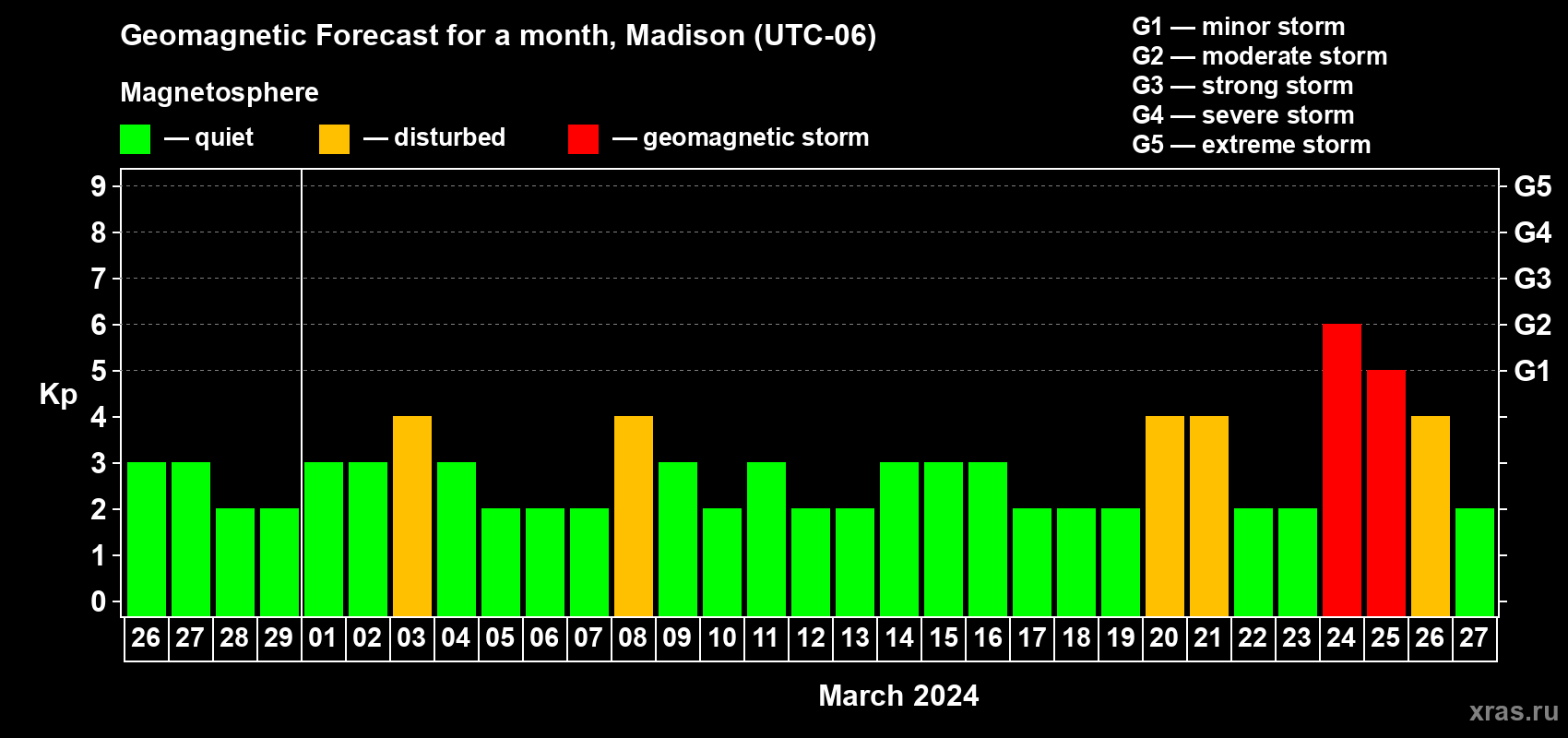 Geomagnetic Forecast for a month, Madison (UTC-06)

Magnetosphere

— quiet — disturbed — geomagnetic storm

G1 — minor storm
G2 — moderate storm
G3 — strong storm
G4 — severe storm
G5 — extreme storm

Kp

9 8 7 6 5 4 3 2 1 0

G5 G4 G3 G2 G1

26 27 28 29 01 02 03 04 05 06 07 08 09 10 11 12 13 14 15 16 17 18 19 20 21 22 23 24 25 26 27

March 2024

xras.ru